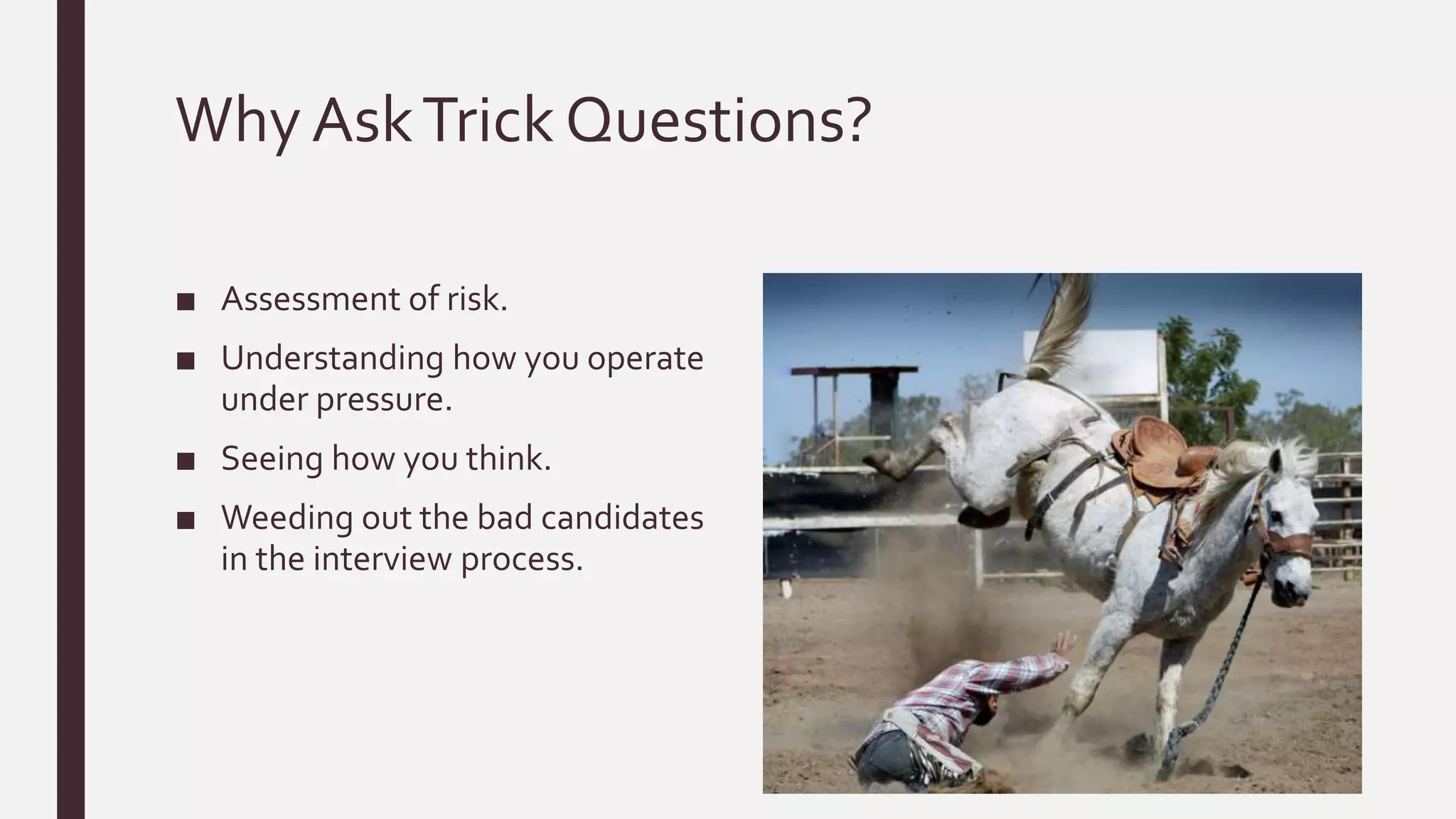 Why Ask Trick Questions?

■ Assessment of risk.

■ Understanding how you operate under pressure.

■ Seeing how you think.

■ Weeding out the bad candidates in the interview process.